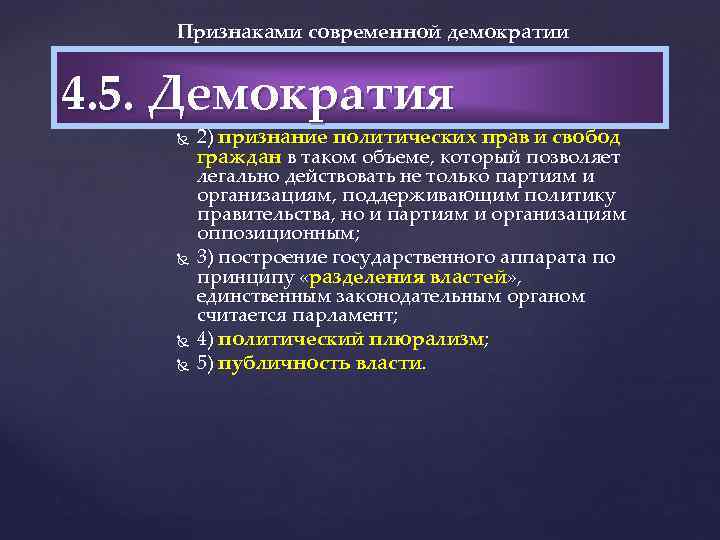 Признаками современной демократии

4.5. Демократия

2) признание политических прав и свобод граждан в таком объеме, который позволяет легально действовать не только партиям и организациям, поддерживающим политику правительства, но и партиям и организациям оппозиционным;

3) построение государственного аппарата по принципу «разделения властей», единственным законодательным органом считается парламент;

4) политический плюрализм;

5) публичность власти.